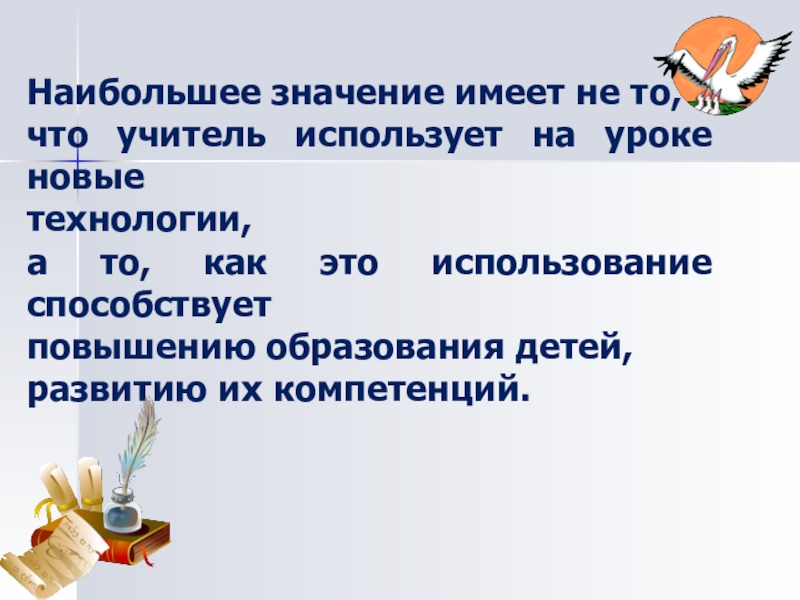 Наибольшее значение имеет не то, что учитель использует на уроке новые технологии, а то, как это использование способствует повышению образования детей, развитию их компетенций.